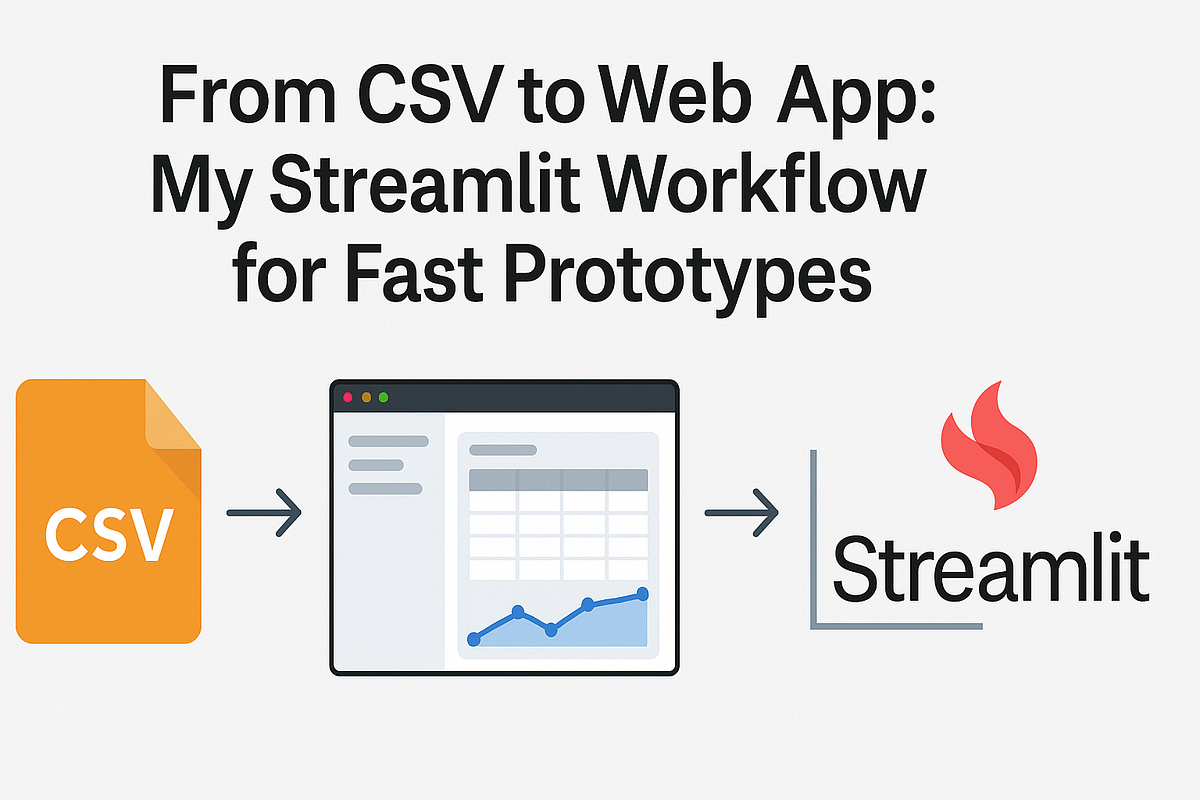 From CSV to Web App: My Streamlit Workflow for Fast Prototypes

CSV

Streamlit